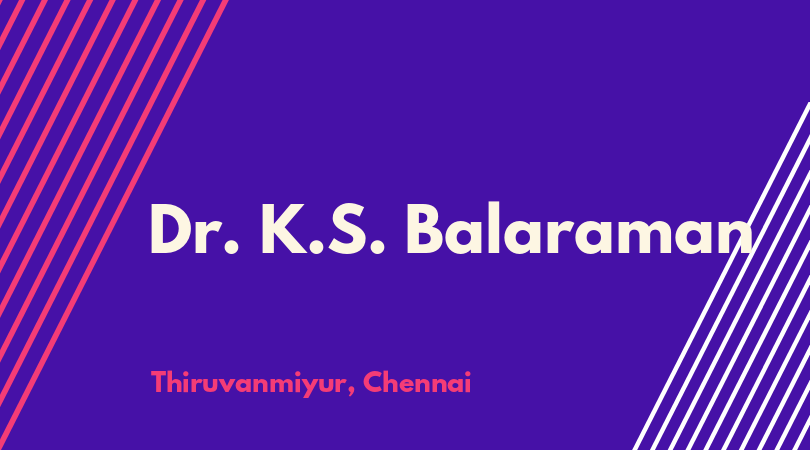 Dr. K.S. Balaraman

Thiruvanmiyur, Chennai